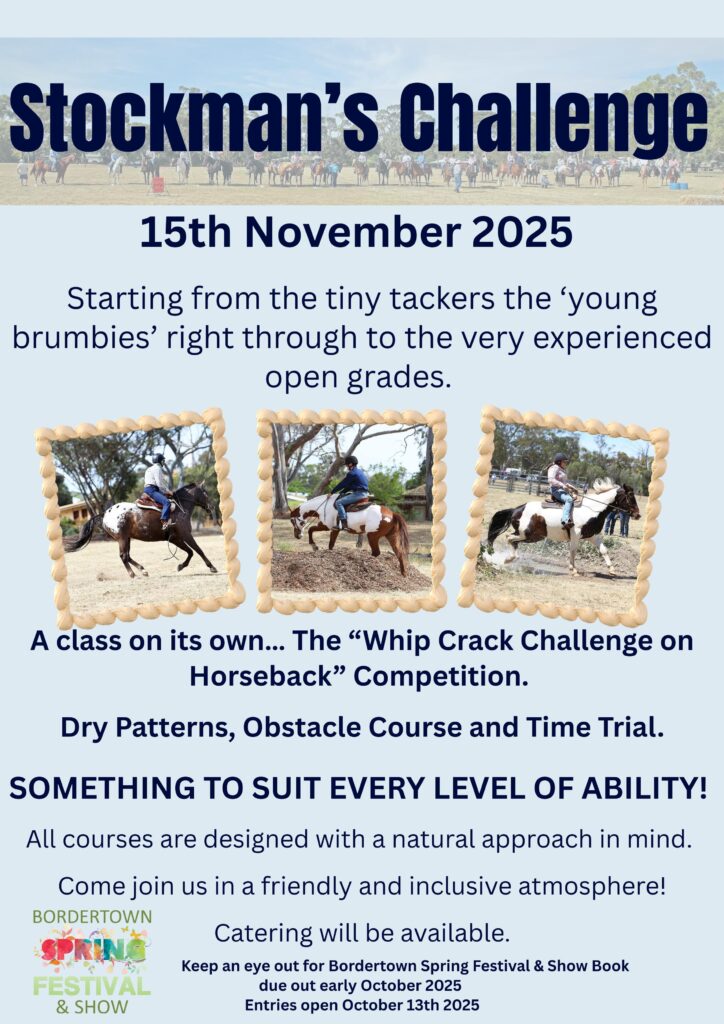 Stockman's Challenge

15th November 2025

Starting from the tiny tackers the 'young brumbies' right through to the very experienced open grades.

A class on its own... The "Whip Crack Challenge on Horseback" Competition.

Dry Patterns, Obstacle Course and Time Trial.

SOMETHING TO SUIT EVERY LEVEL OF ABILITY!

All courses are designed with a natural approach in mind.

Come join us in a friendly and inclusive atmosphere!

Catering will be available.

BORDERTOWN SPRING FESTIVAL & SHOW

Keep an eye out for Bordertown Spring Festival & Show Book due out early October 2025
Entries open October 13th 2025